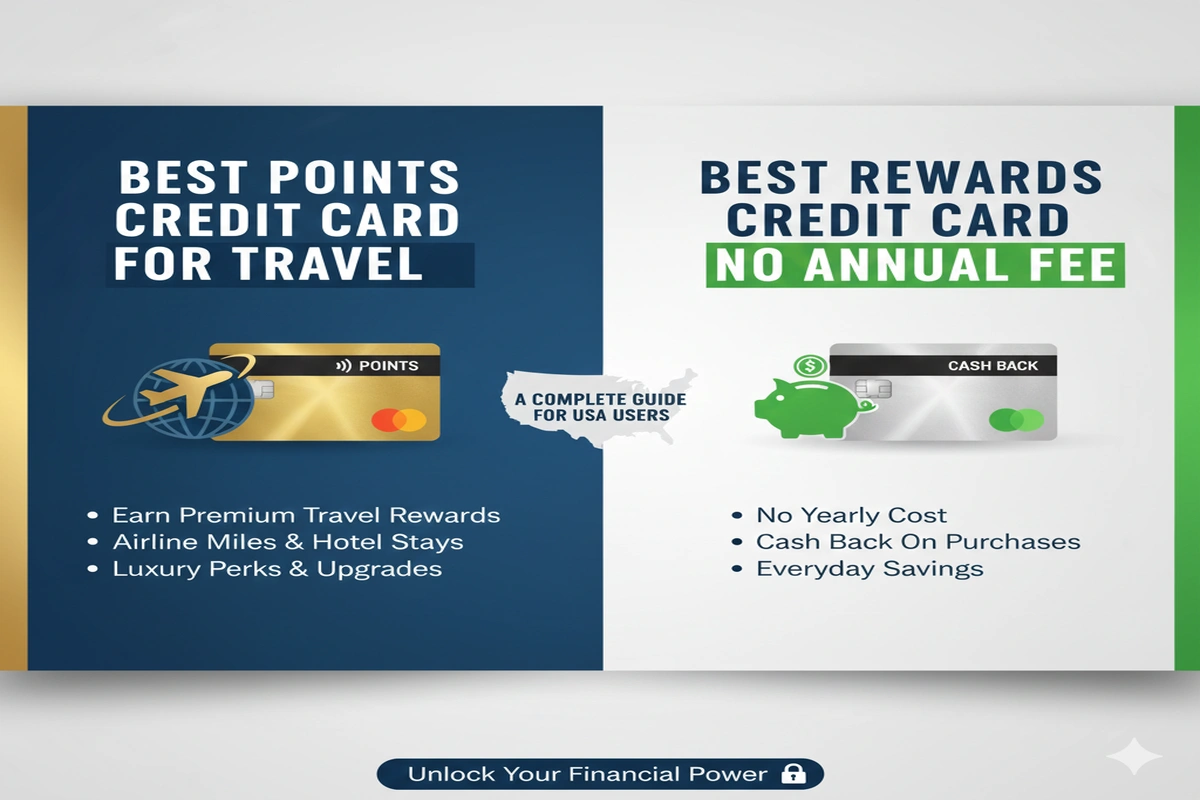 BEST POINTS CREDIT CARD FOR TRAVEL

POINTS

• Earn Premium Travel Rewards
• Airline Miles & Hotel Stays
• Luxury Perks & Upgrades

A COMPLETE GUIDE FOR USA USERS

BEST REWARDS CREDIT CARD
NO ANNUAL FEE

CASH BACK

• No Yearly Cost
• Cash Back On Purchases
• Everyday Savings

Unlock Your Financial Power